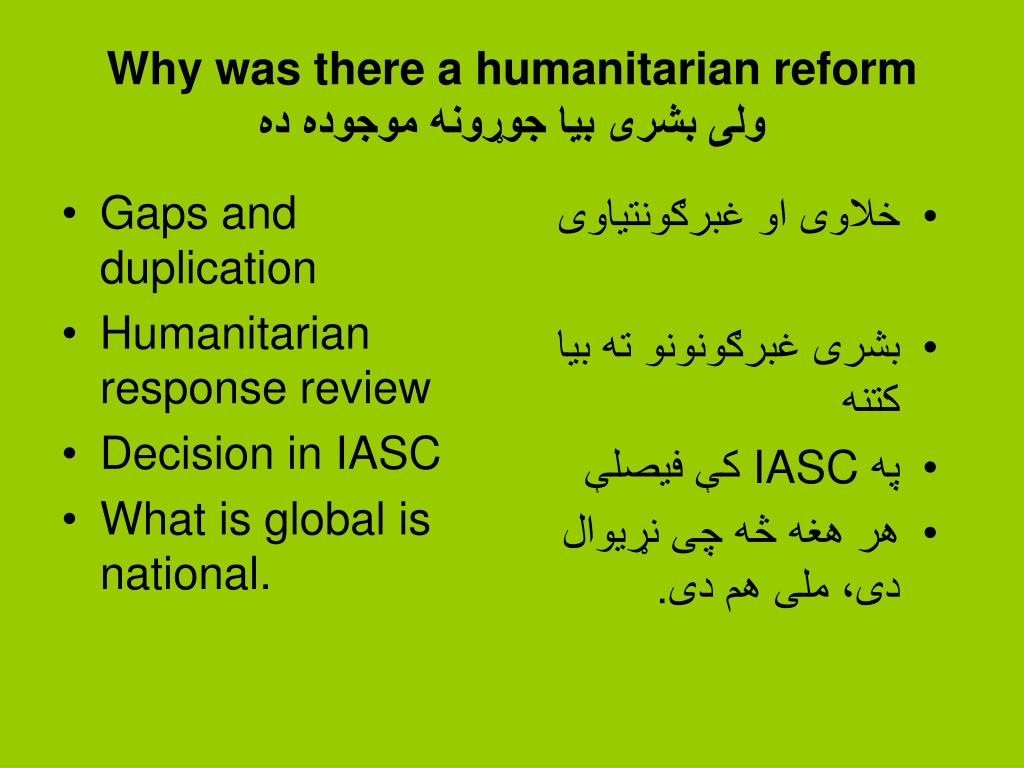 Why was there a humanitarian reform
ولی بشری بیا جوړونه موجوده ده

• Gaps and duplication
• Humanitarian response review
• Decision in IASC
• What is global is national.

• خلاوی او غبرګونتیاوی
• بشری غبرګونونو ته بیا کتنه
• په IASC کې فیصلې
• هر هغه څه چی نړیوال دی، ملی هم دی.